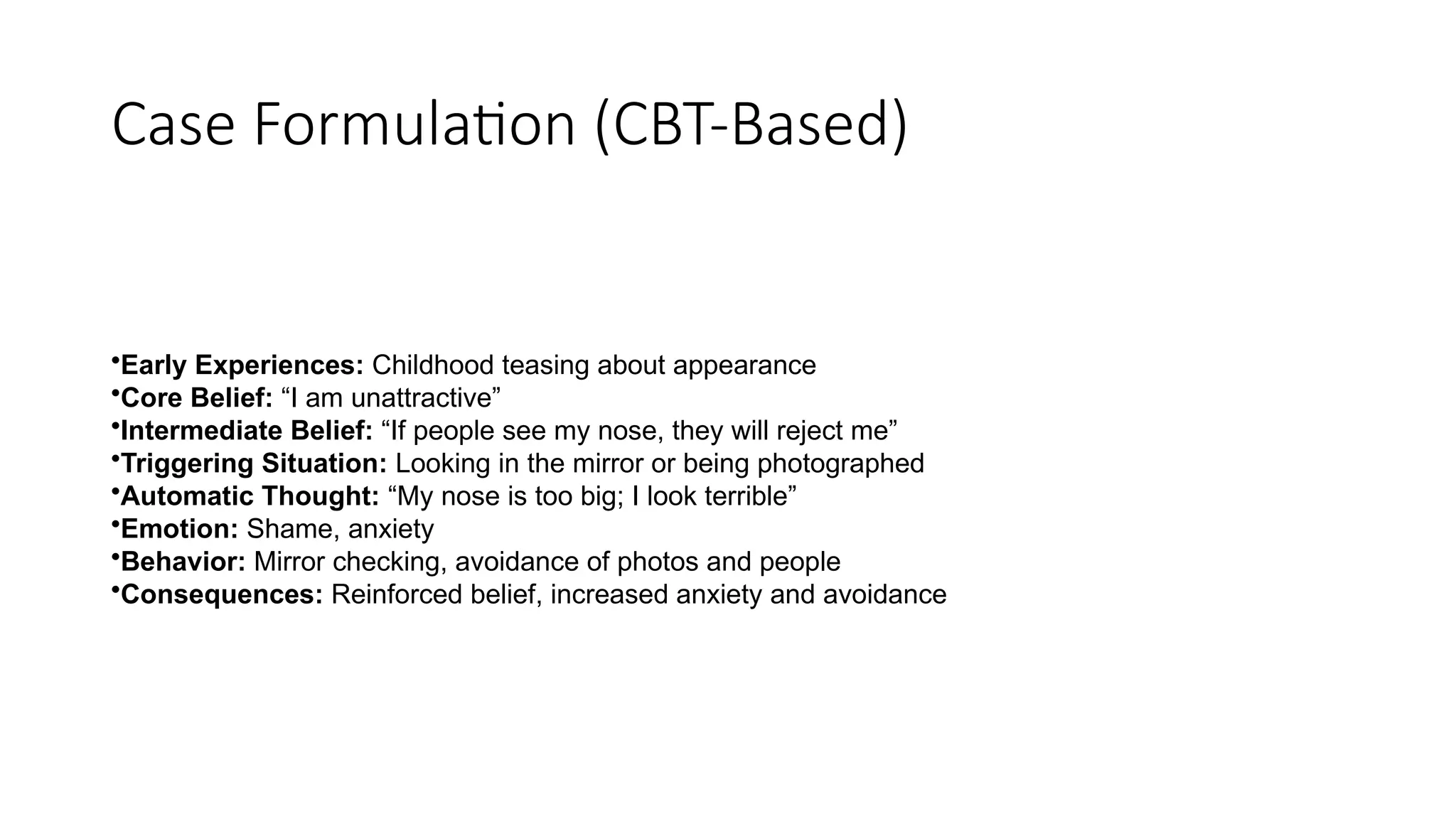 Case Formulation (CBT-Based)

•Early Experiences: Childhood teasing about appearance
•Core Belief: “I am unattractive”
•Intermediate Belief: “If people see my nose, they will reject me”
•Triggering Situation: Looking in the mirror or being photographed
•Automatic Thought: “My nose is too big; I look terrible”
•Emotion: Shame, anxiety
•Behavior: Mirror checking, avoidance of photos and people
•Consequences: Reinforced belief, increased anxiety and avoidance